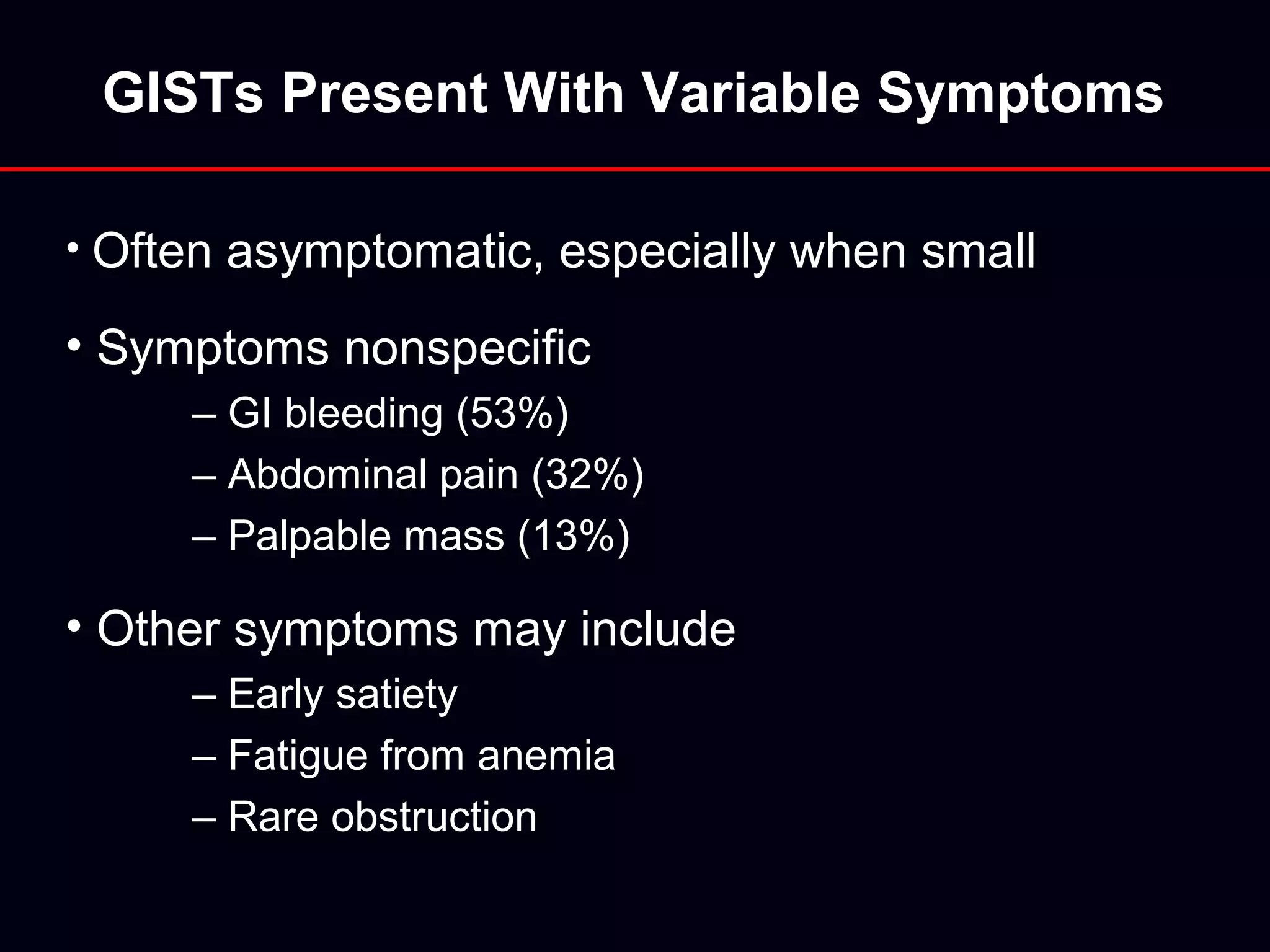 GISTs Present With Variable Symptoms

• Often asymptomatic, especially when small

• Symptoms nonspecific
– GI bleeding (53%)
– Abdominal pain (32%)
– Palpable mass (13%)

• Other symptoms may include
– Early satiety
– Fatigue from anemia
– Rare obstruction